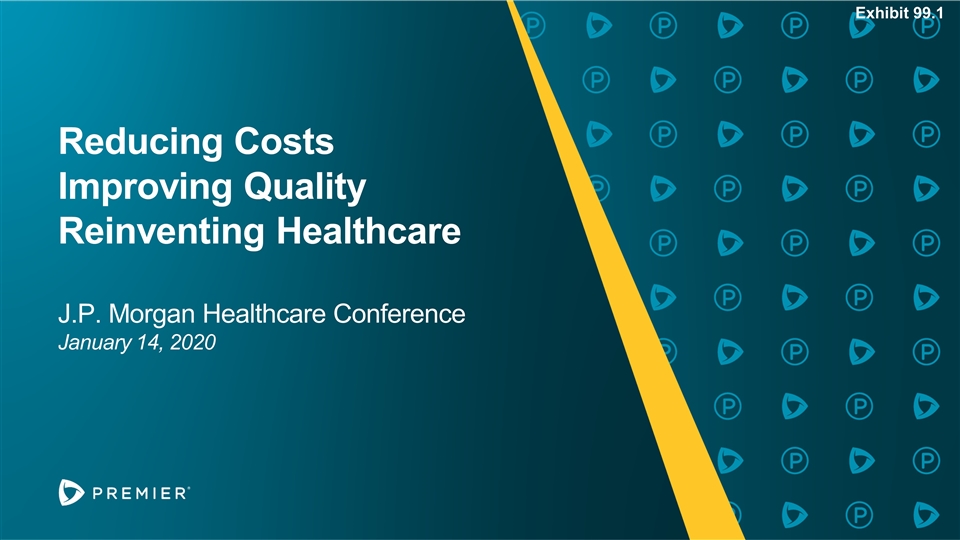 Exhibit 99.1

Reducing Costs
Improving Quality
Reinventing Healthcare

J.P. Morgan Healthcare Conference
January 14, 2020

PREMIER